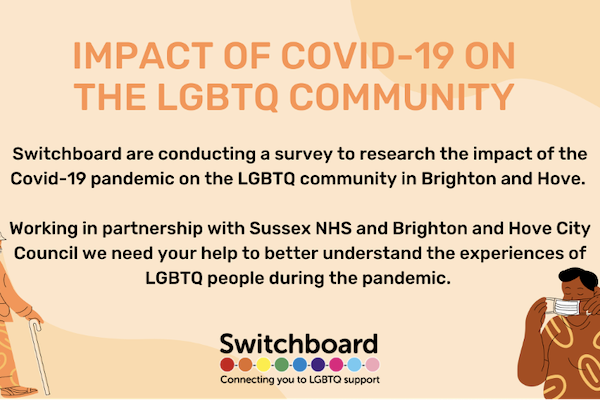 IMPACT OF COVID-19 ON THE LGBTQ COMMUNITY

Switchboard are conducting a survey to research the impact of the Covid-19 pandemic on the LGBTQ community in Brighton and Hove.

Working in partnership with Sussex NHS and Brighton and Hove City Council we need your help to better understand the experiences of LGBTQ people during the pandemic.

Switchboard

Connecting you to LGBTQ support